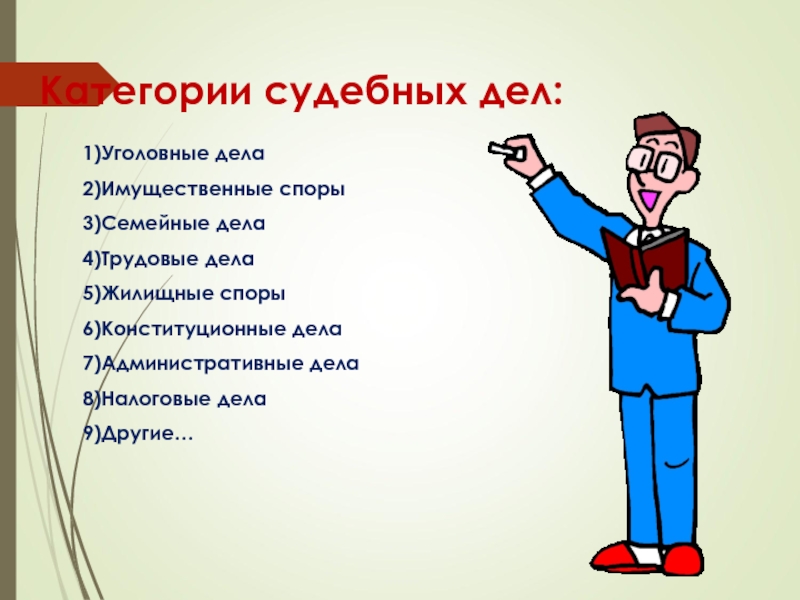 Категории судебных дел:

1)Уголовные дела

2)Имущественные споры

3)Семейные дела

4)Трудовые дела

5)Жилищные споры

6)Конституционные дела

7)Административные дела

8)Налоговые дела

9)Другие…